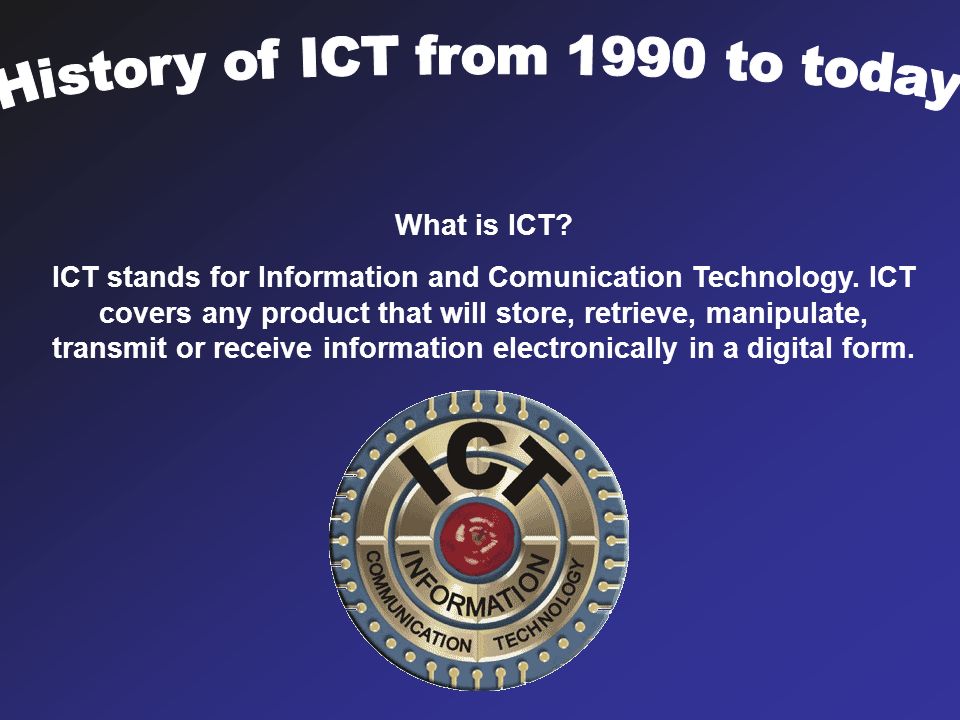 History of ICT from 1990 to today

What is ICT?

ICT stands for Information and Comunication Technology. ICT covers any product that will store, retrieve, manipulate, transmit or receive information electronically in a digital form.

ICT
INFORMATION
COMMUNICATION TECHNOLOGY